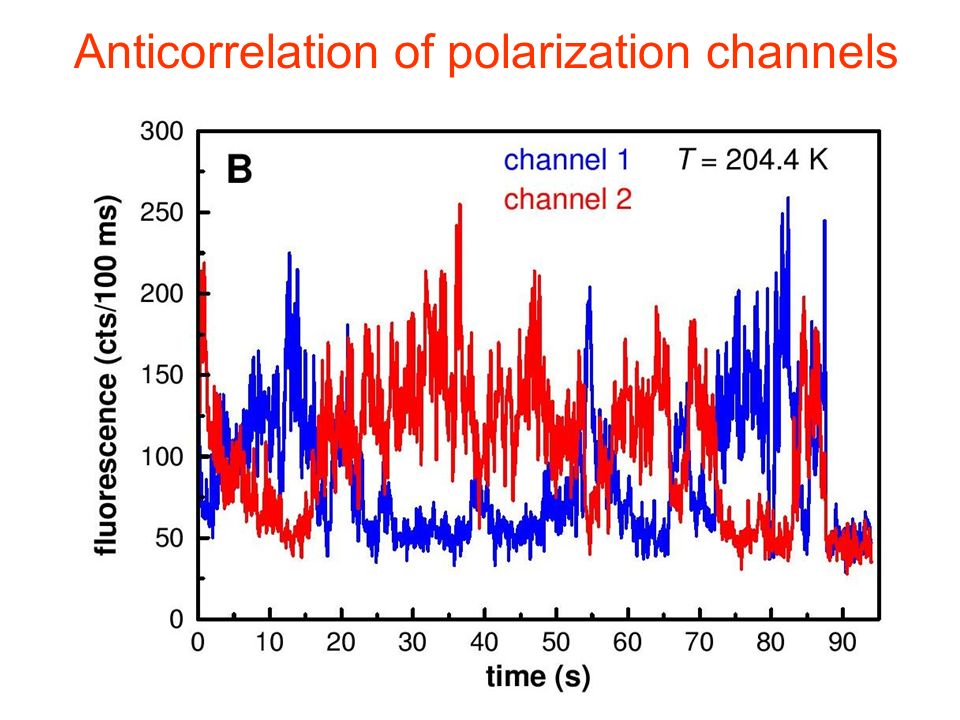 Anticorrelation of polarization channels

B

channel 1

channel 2

$T$ = 204.4 K

fluorescence (cts/100 ms)

300
250
200
150
100
50
0

0 10 20 30 40 50 60 70 80 90

time (s)